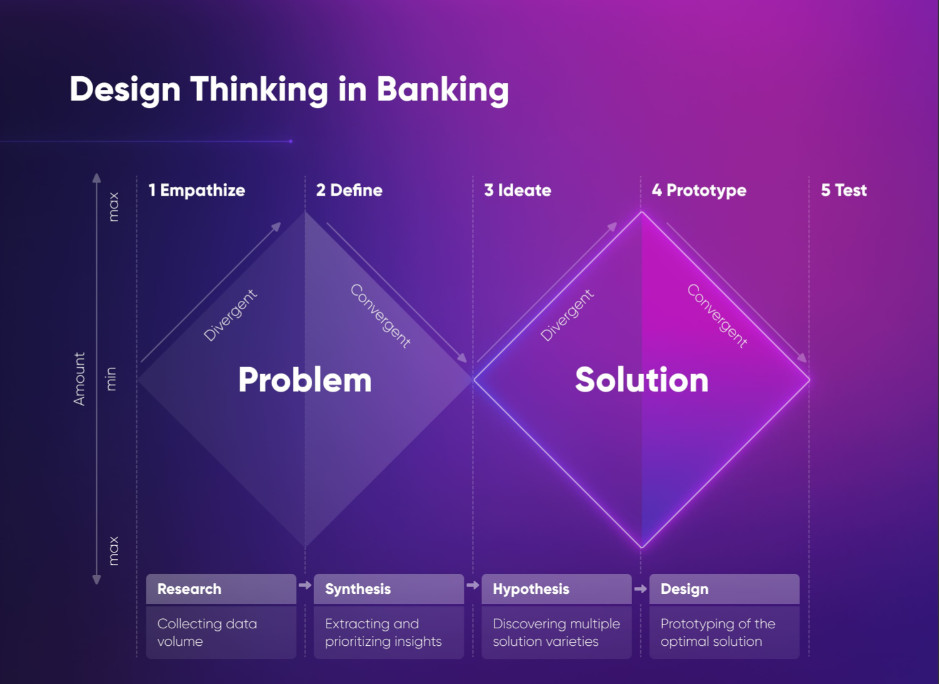 Design Thinking in Banking

Amount
max
min
max

1 Empathize
2 Define
3 Ideate
4 Prototype
5 Test

Divergent
Convergent
Problem

Divergent
Convergent
Solution

Research
Collecting data volume

Synthesis
Extracting and prioritizing insights

Hypothesis
Discovering multiple solution varieties

Design
Prototyping of the optimal solution